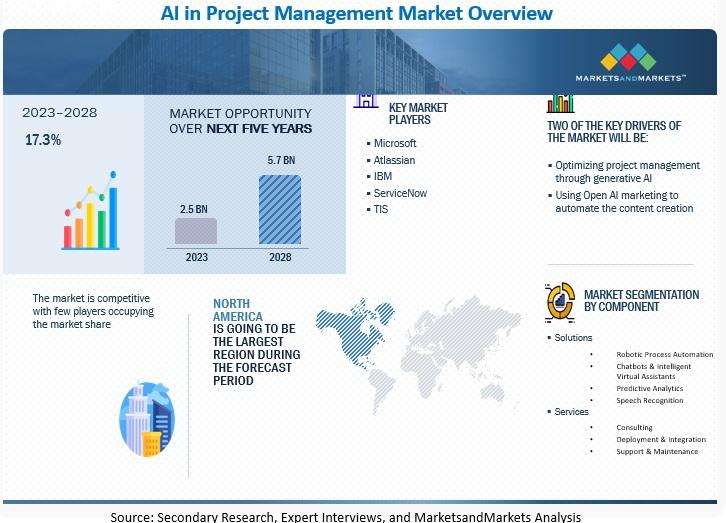 AI in Project Management Market Overview

MARKETSANDMARKETS™

2023–2028

17.3%

MARKET OPPORTUNITY OVER NEXT FIVE YEARS

2.5 BN

5.7 BN

2023

2028

KEY MARKET PLAYERS

- Microsoft
- Atlassian
- IBM
- ServiceNow
- TIS

TWO OF THE KEY DRIVERS OF THE MARKET WILL BE:

- Optimizing project management through generative AI
- Using Open AI marketing to automate the content creation

The market is competitive with few players occupying the market share

NORTH AMERICA IS GOING TO BE THE LARGEST REGION DURING THE FORECAST PERIOD

MARKET SEGMENTATION BY COMPONENT

- Solutions
  - Robotic Process Automation
  - Chatbots & Intelligent Virtual Assistants
  - Predictive Analytics
  - Speech Recognition
- Services
  - Consulting
  - Deployment & Integration
  - Support & Maintenance

Source: Secondary Research, Expert Interviews, and MarketsandMarkets Analysis